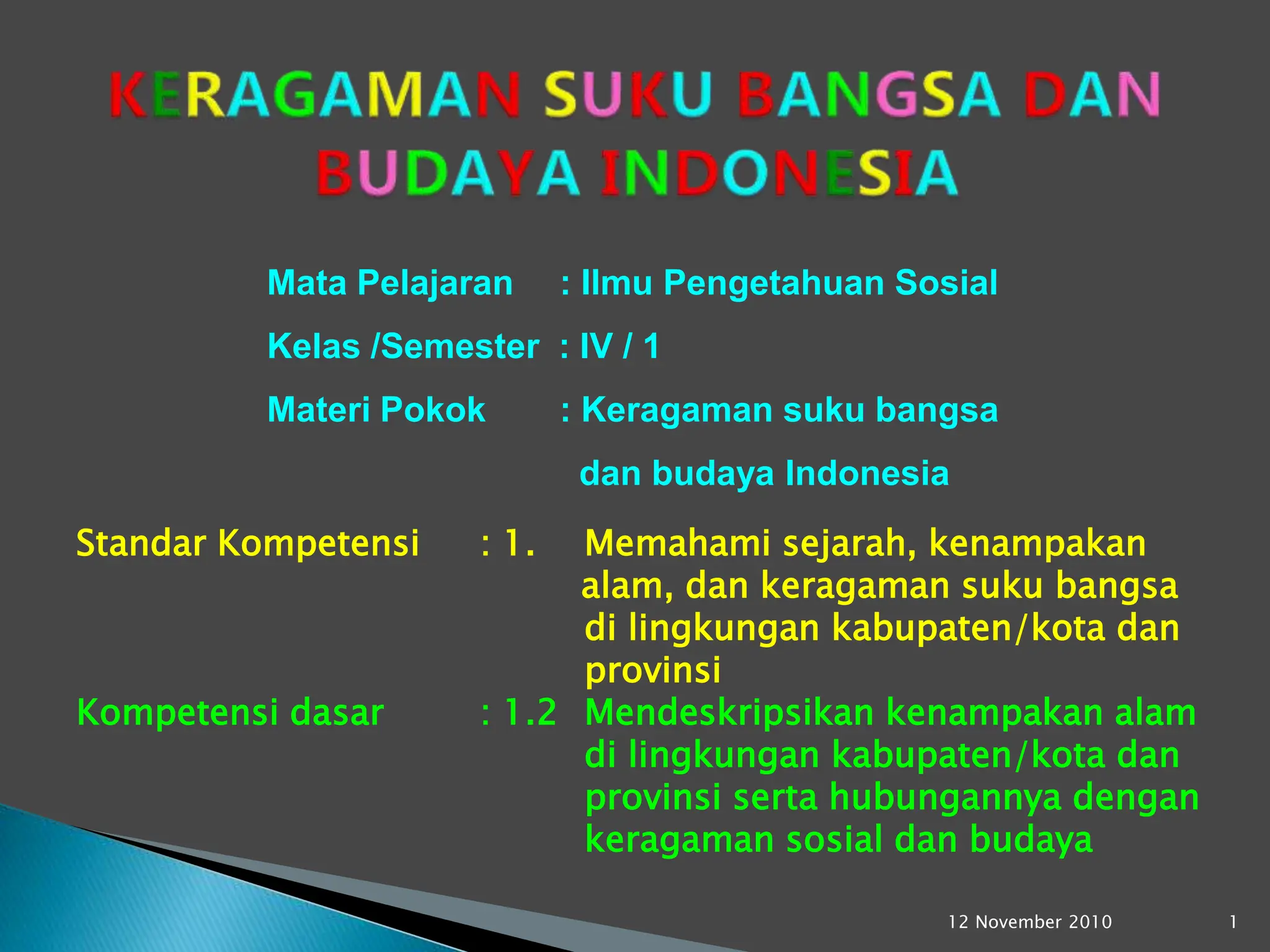 KERAGAMAN SUKU BANGSA DAN BUDAYA INDONESIA

Mata Pelajaran : Ilmu Pengetahuan Sosial

Kelas /Semester : IV / 1

Materi Pokok : Keragaman suku bangsa dan budaya Indonesia

Standar Kompetensi : 1. Memahami sejarah, kenampakan alam, dan keragaman suku bangsa di lingkungan kabupaten/kota dan provinsi

Kompetensi dasar : 1.2 Mendeskripsikan kenampakan alam di lingkungan kabupaten/kota dan provinsi serta hubungannya dengan keragaman sosial dan budaya

12 November 2010

1